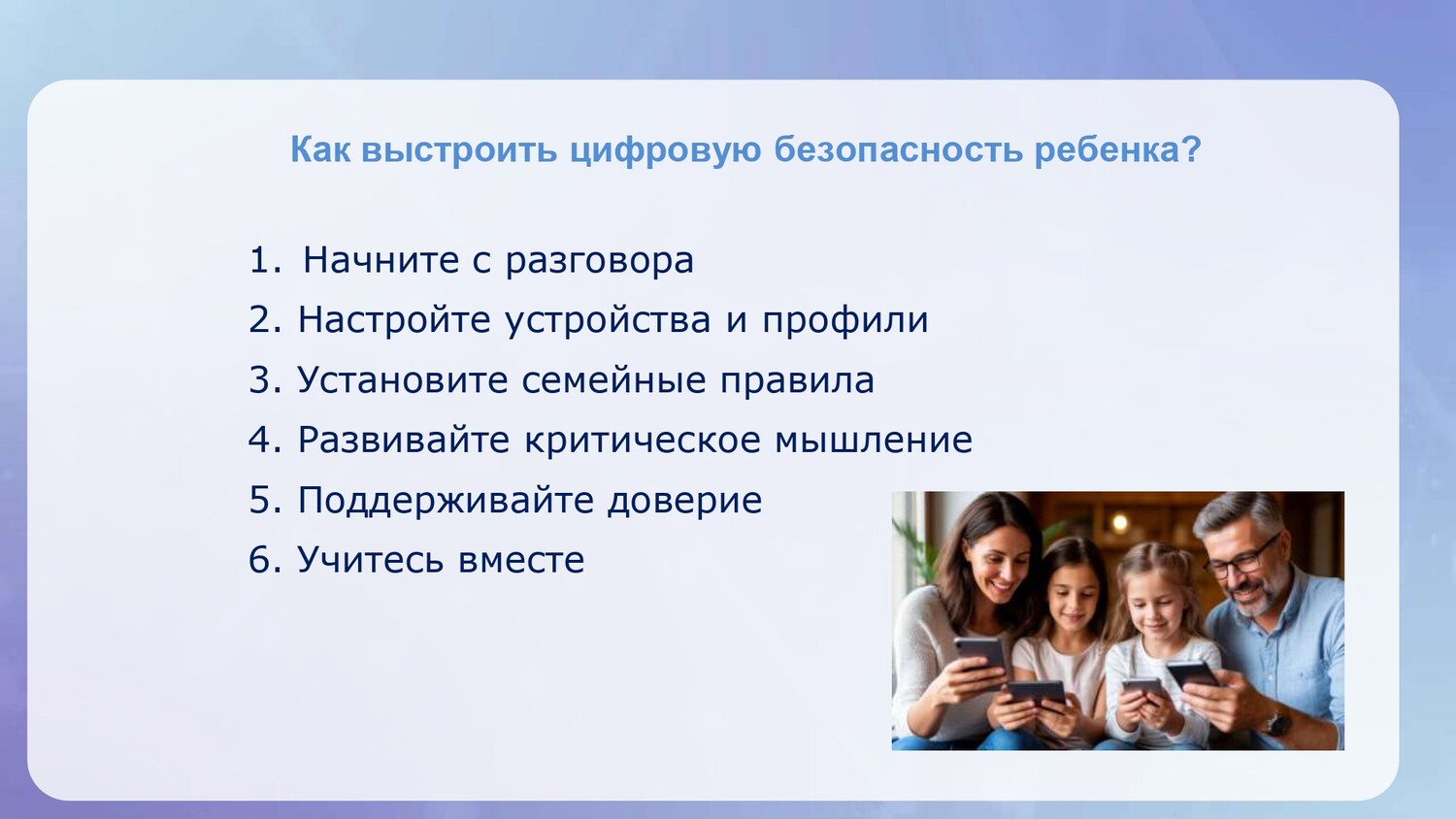 Как выстроить цифровую безопасность ребенка?

1. Начните с разговора
2. Настройте устройства и профили
3. Установите семейные правила
4. Развивайте критическое мышление
5. Поддерживайте доверие
6. Учитесь вместе